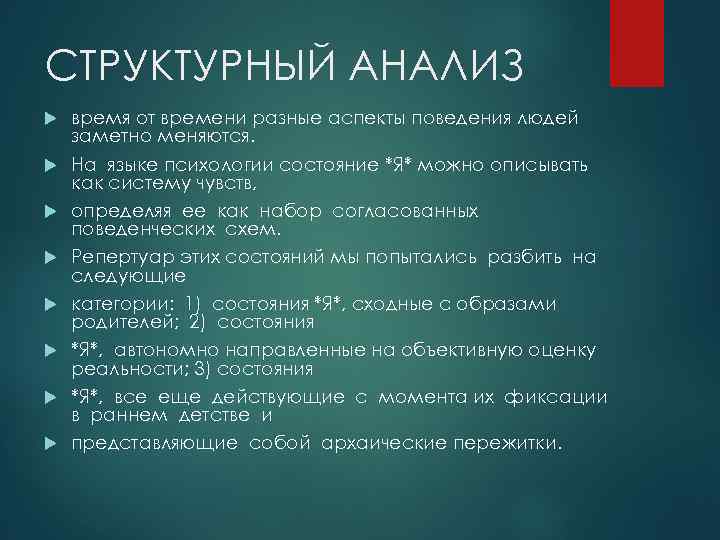 СТРУКТУРНЫЙ АНАЛИЗ

время от времени разные аспекты поведения людей заметно меняются.

На языке психологии состояние *Я* можно описывать как систему чувств,

определяя ее как набор согласованных поведенческих схем.

Репертуар этих состояний мы попытались разбить на следующие

категории: 1) состояния *Я*, сходные с образами родителей; 2) состояния

*Я*, автономно направленные на объективную оценку реальности; 3) состояния

*Я*, все еще действующие с момента их фиксации в раннем детстве и

представляющие собой архаические пережитки.